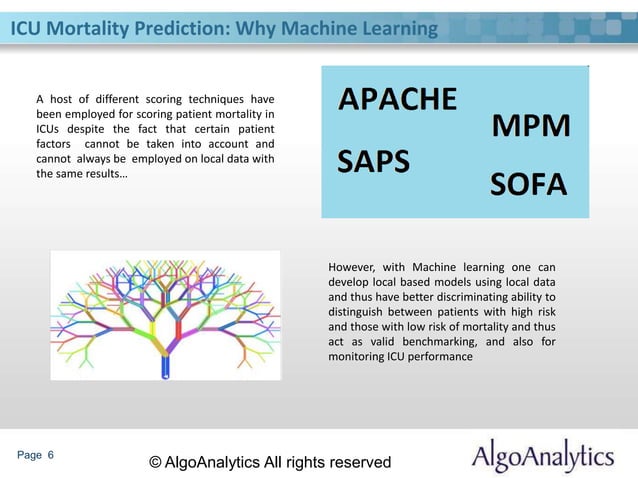 ICU Mortality Prediction: Why Machine Learning

A host of different scoring techniques have been employed for scoring patient mortality in ICUs despite the fact that certain patient factors cannot be taken into account and cannot always be employed on local data with the same results…

APACHE

MPM

SAPS

SOFA

However, with Machine learning one can develop local based models using local data and thus have better discriminating ability to distinguish between patients with high risk and those with low risk of mortality and thus act as valid benchmarking, and also for monitoring ICU performance

Page 6

© AlgoAnalytics All rights reserved

AlgoAnalytics